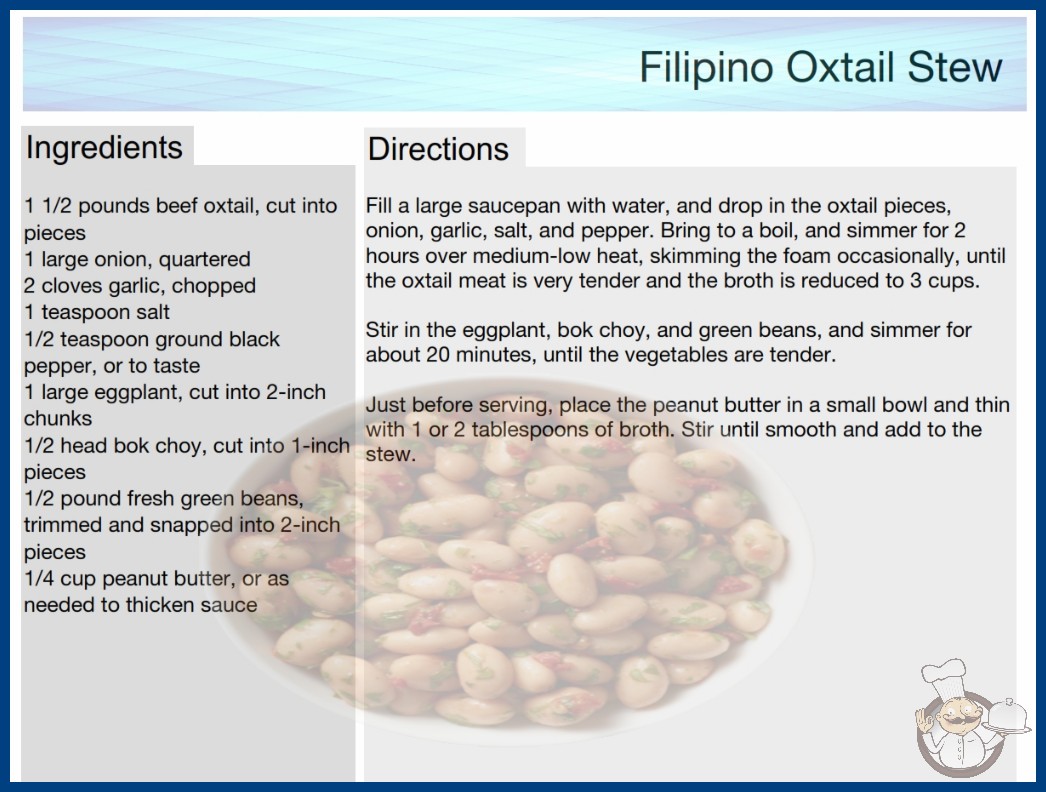 Filipino Oxtail Stew

Ingredients

1 1/2 pounds beef oxtail, cut into pieces
1 large onion, quartered
2 cloves garlic, chopped
1 teaspoon salt
1/2 teaspoon ground black pepper, or to taste
1 large eggplant, cut into 2-inch chunks
1/2 head bok choy, cut into 1-inch pieces
1/2 pound fresh green beans, trimmed and snapped into 2-inch pieces
1/4 cup peanut butter, or as needed to thicken sauce

Directions

Fill a large saucepan with water, and drop in the oxtail pieces, onion, garlic, salt, and pepper. Bring to a boil, and simmer for 2 hours over medium-low heat, skimming the foam occasionally, until the oxtail meat is very tender and the broth is reduced to 3 cups.

Stir in the eggplant, bok choy, and green beans, and simmer for about 20 minutes, until the vegetables are tender.

Just before serving, place the peanut butter in a small bowl and thin with 1 or 2 tablespoons of broth. Stir until smooth and add to the stew.